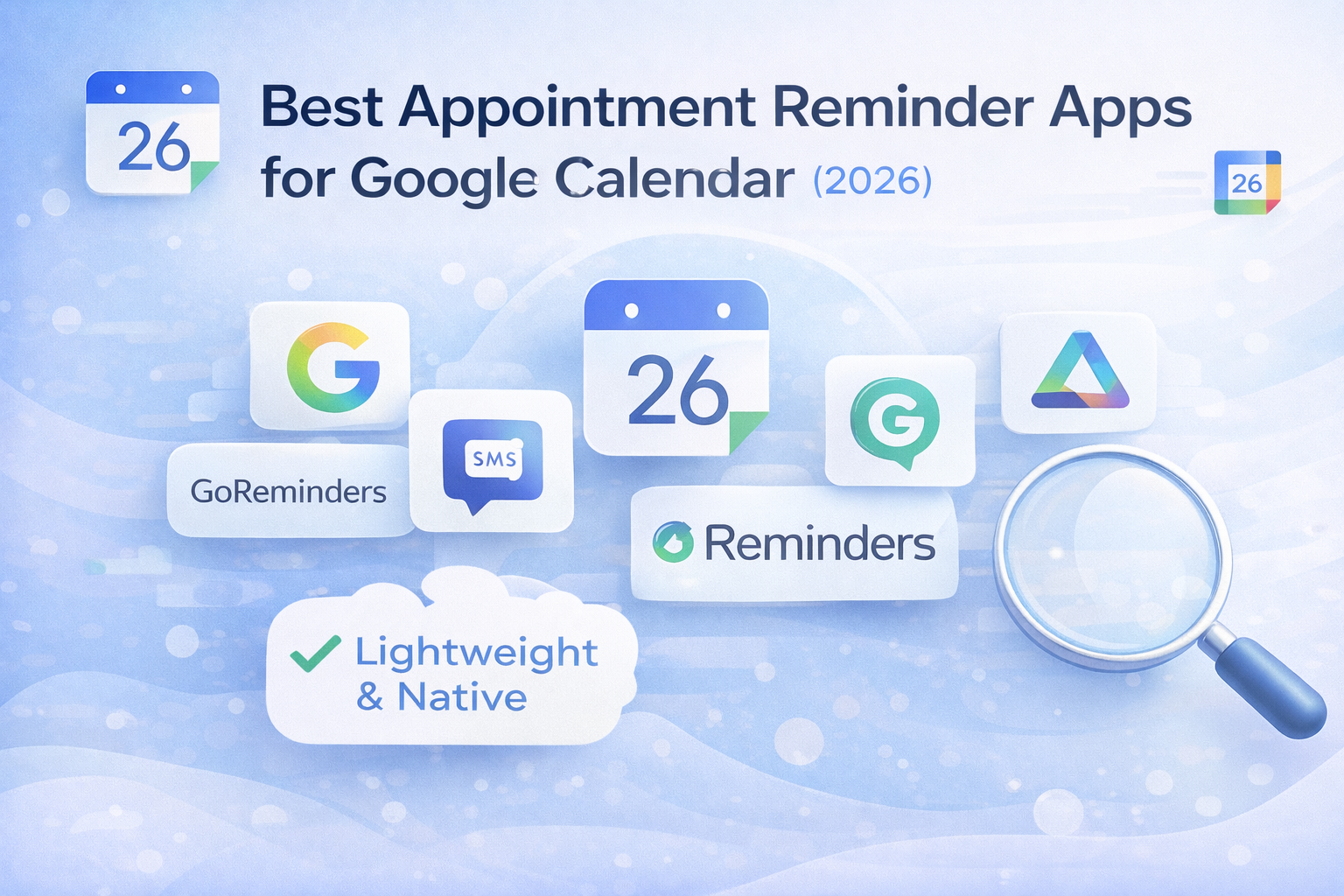 26

Best Appointment Reminder Apps for Google Calendar (2026)

26

G

26

G

GoReminders

SMS

Reminders

Lightweight & Native